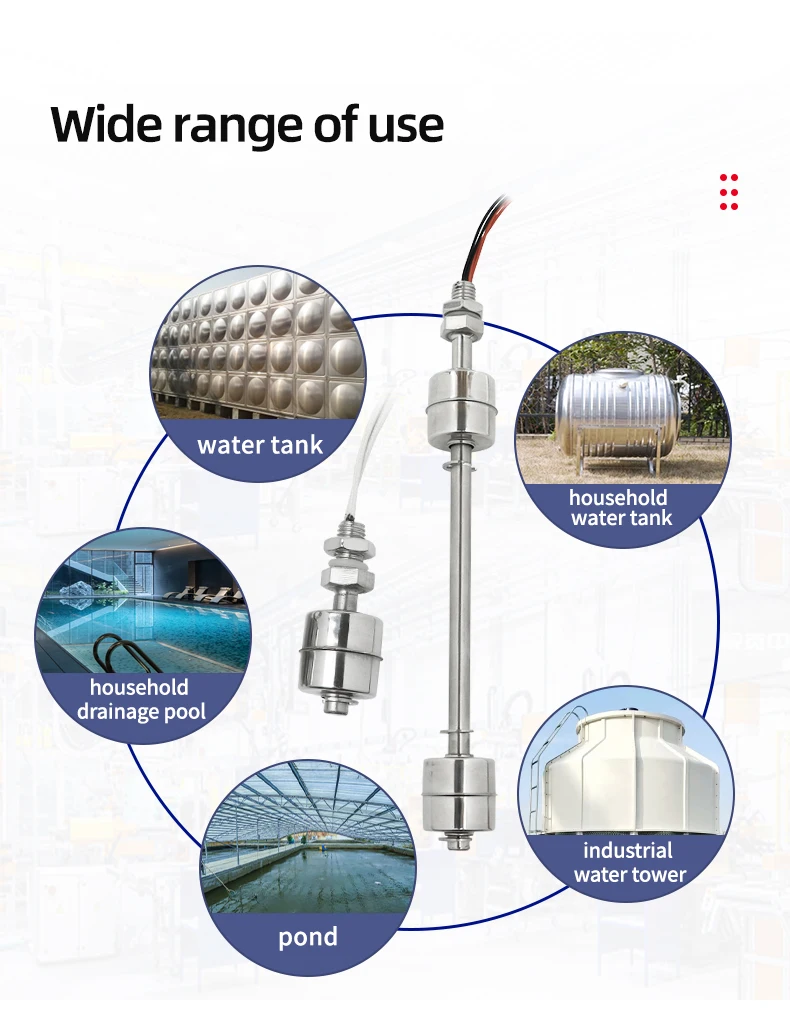 Wide range of use

water tank

household water tank

household drainage pool

industrial water tower

pond